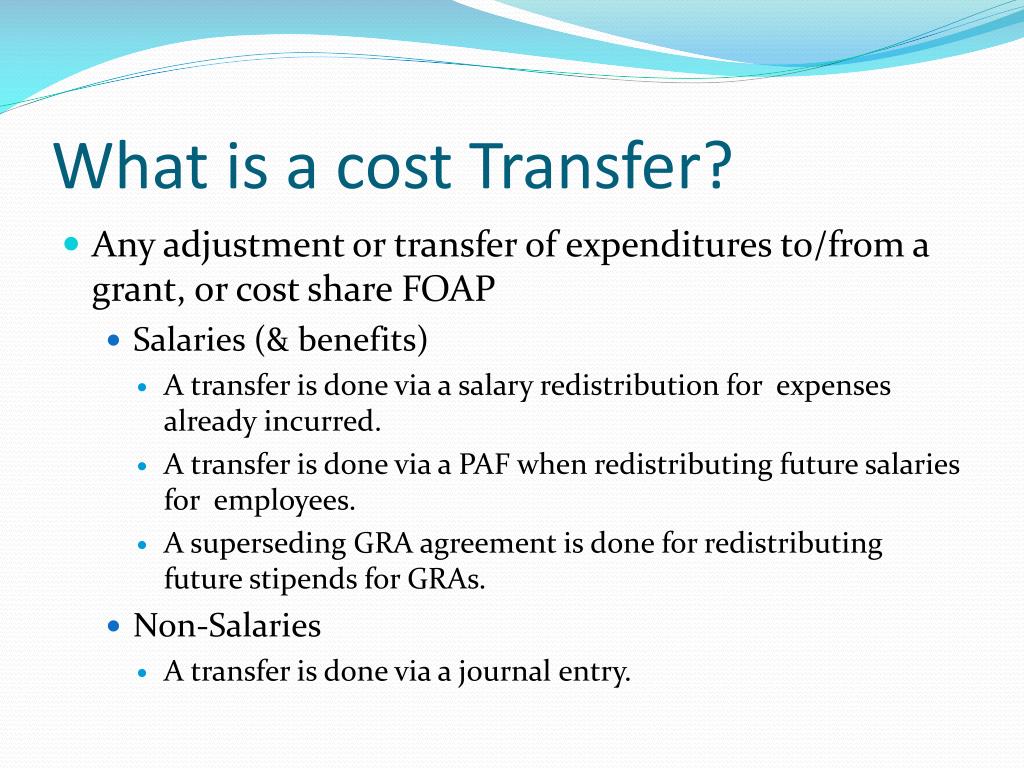 What is a cost Transfer?

Any adjustment or transfer of expenditures to/from a grant, or cost share FOAP

Salaries (& benefits)

A transfer is done via a salary redistribution for expenses already incurred.

A transfer is done via a PAF when redistributing future salaries for employees.

A superseding GRA agreement is done for redistributing future stipends for GRAs.

Non-Salaries

A transfer is done via a journal entry.